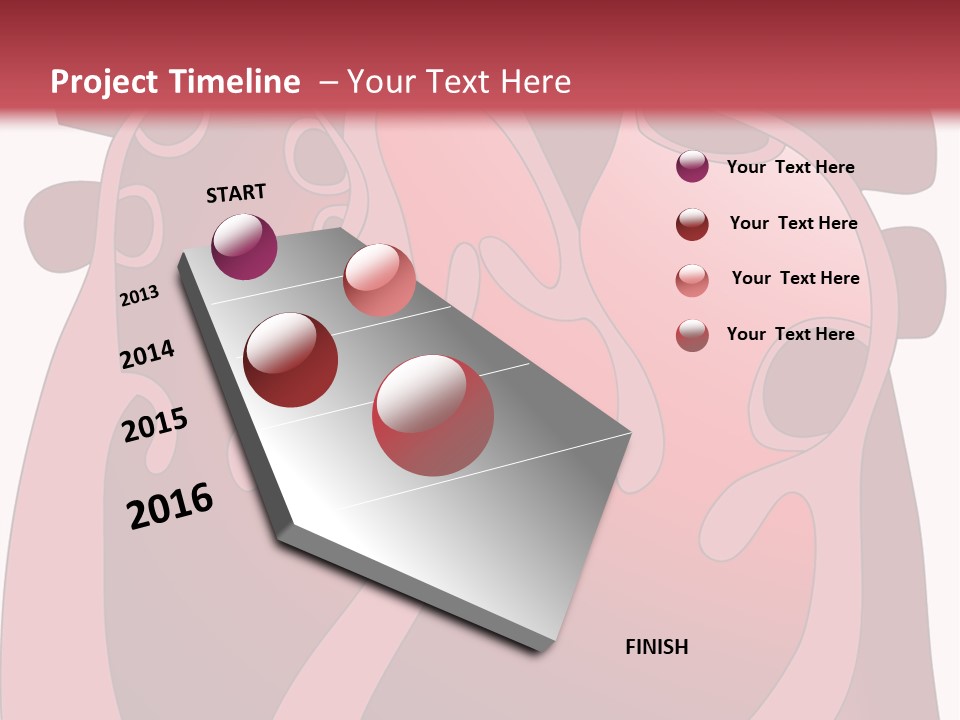 Project Timeline – Your Text Here

START

2013

2014

2015

2016

Your Text Here

Your Text Here

Your Text Here

Your Text Here

FINISH